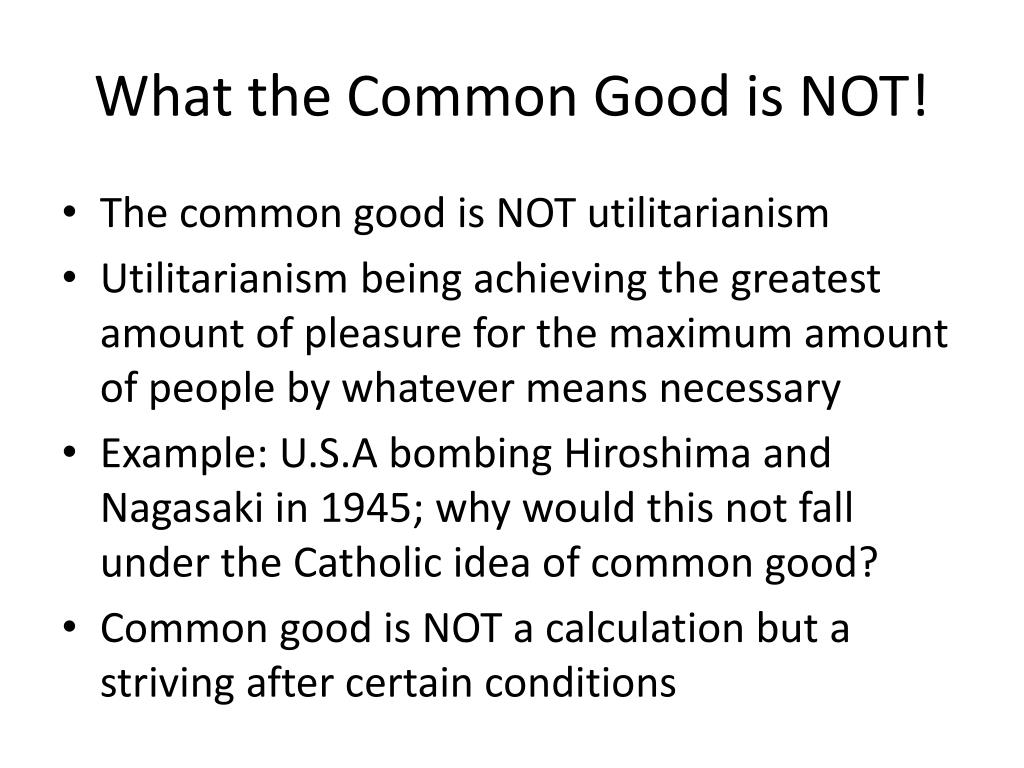 What the Common Good is NOT!

• The common good is NOT utilitarianism
• Utilitarianism being achieving the greatest amount of pleasure for the maximum amount of people by whatever means necessary
• Example: U.S.A bombing Hiroshima and Nagasaki in 1945; why would this not fall under the Catholic idea of common good?
• Common good is NOT a calculation but a striving after certain conditions